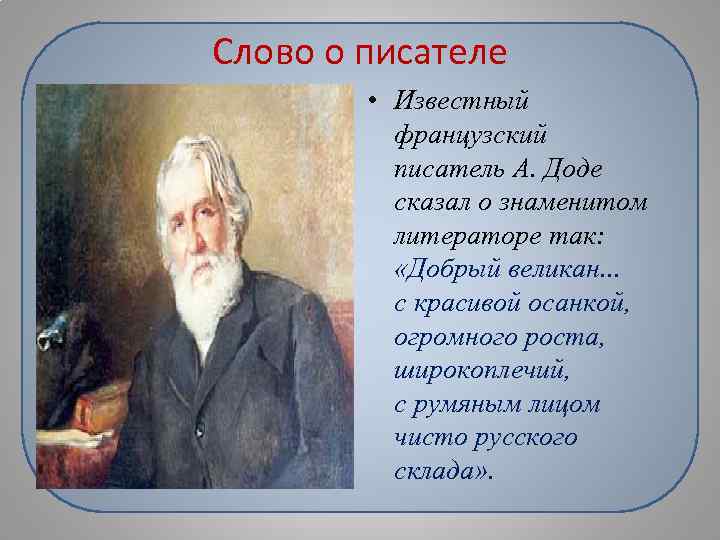 Слово о писателе

• Известный французский писатель А. Доде сказал о знаменитом литераторе так: «Добрый великан... с красивой осанкой, огромного роста, широкоплечий, с румяным лицом чисто русского склада».